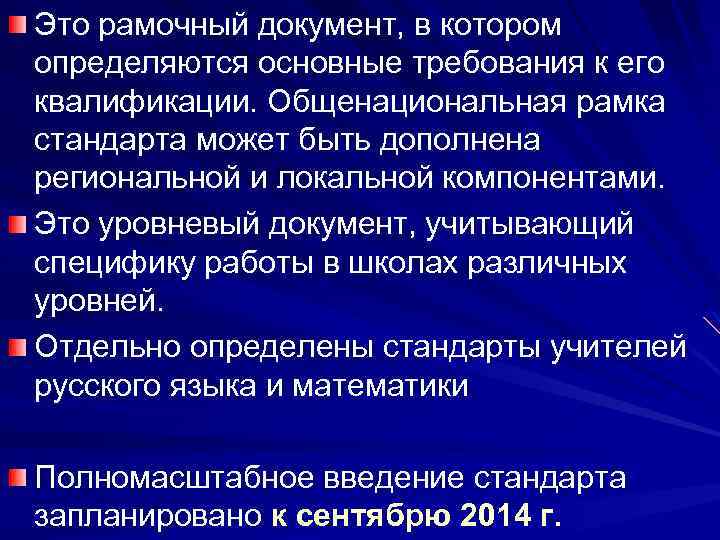 Это рамочный документ, в котором определяются основные требования к его квалификации. Общенациональная рамка стандарта может быть дополнена региональной и локальной компонентами.

Это уровневый документ, учитывающий специфику работы в школах различных уровней.

Отдельно определены стандарты учителей русского языка и математики

Полномасштабное введение стандарта запланировано к сентябрю 2014 г.